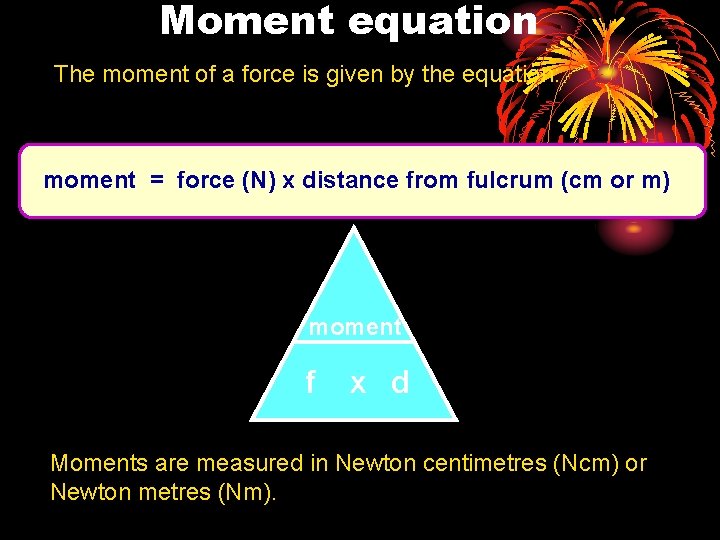 Moment equation

The moment of a force is given by the equation:

moment = force (N) x distance from fulcrum (cm or m)

moment

f x d

Moments are measured in Newton centimetres (Ncm) or Newton metres (Nm).